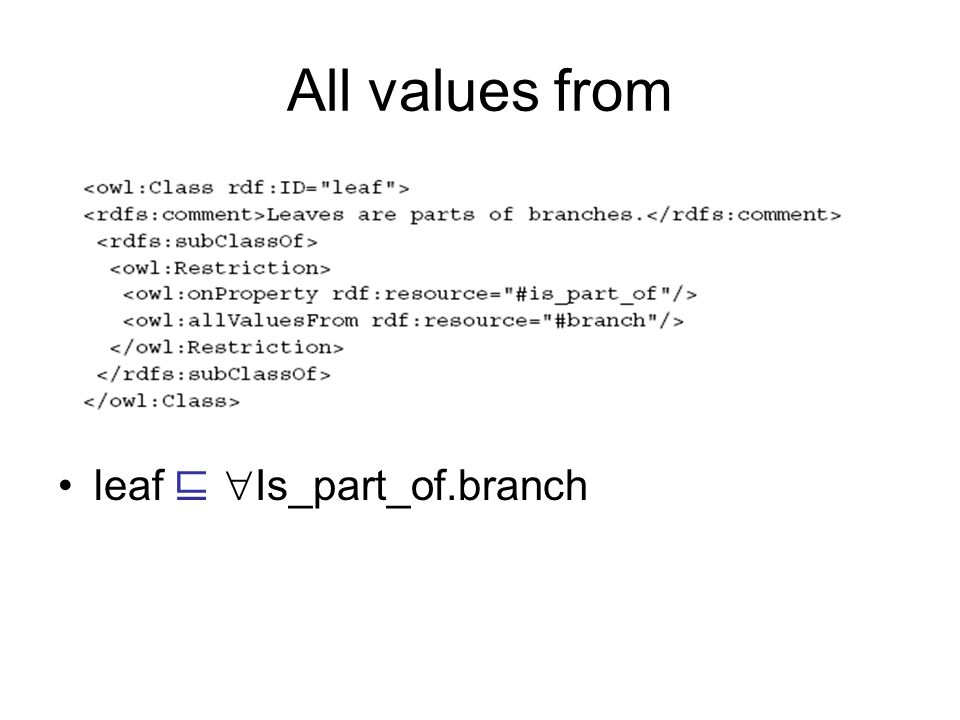 All values from

<owl:Class rdf:ID="leaf">
<rdfs:comment>Leaves are parts of branches.</rdfs:comment>
<rdfs:subClassOf>
<owl:Restriction>
<owl:onProperty rdf:resource="#is_part_of"/>
<owl:allValuesFrom rdf:resource="#branch"/>
</owl:Restriction>
</rdfs:subClassOf>
</owl:Class>

• leaf $\sqsubseteq$ $\forall$Is_part_of.branch